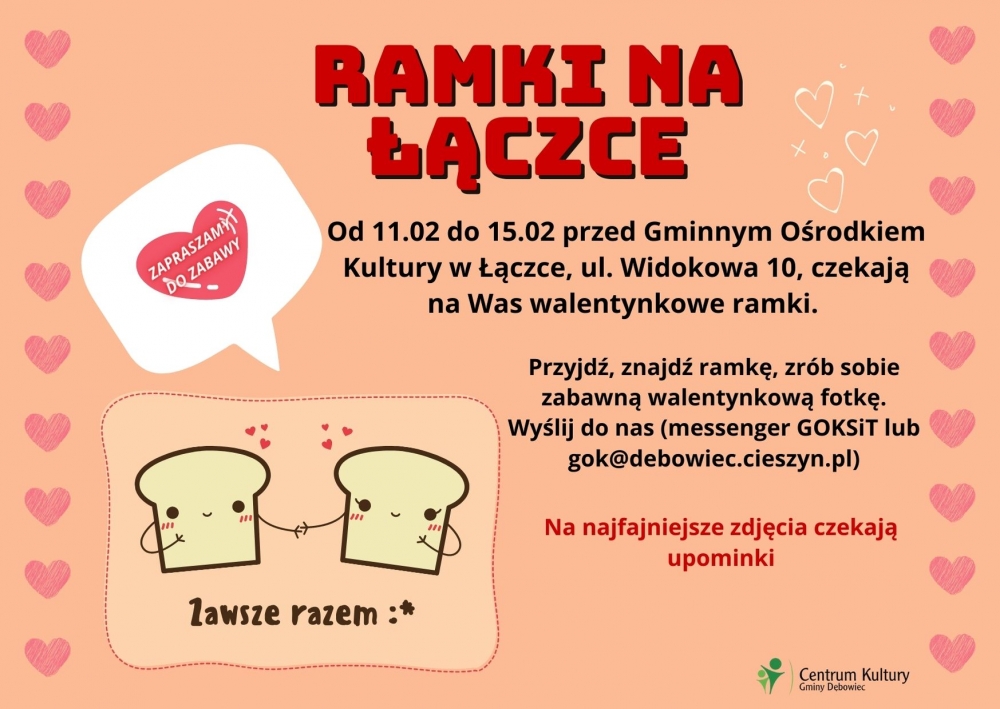 RAMKI NA ŁĄCZCE

ZAPRASZAMY DO ZABAWY

Od 11.02 do 15.02 przed Gminnym Ośrodkiem Kultury w Łączce, ul. Widokowa 10, czekają na Was walentynkowe ramki.

Przyjdź, znajdź ramkę, zrób sobie zabawną walentynkową fotkę. Wyślij do nas (messenger GOKSiT lub gok@debowiec.cieszyn.pl)

Na najfajniejsze zdjęcia czekają upominki

Zawsze razem :*

Centrum Kultury Gminy Dębowiec